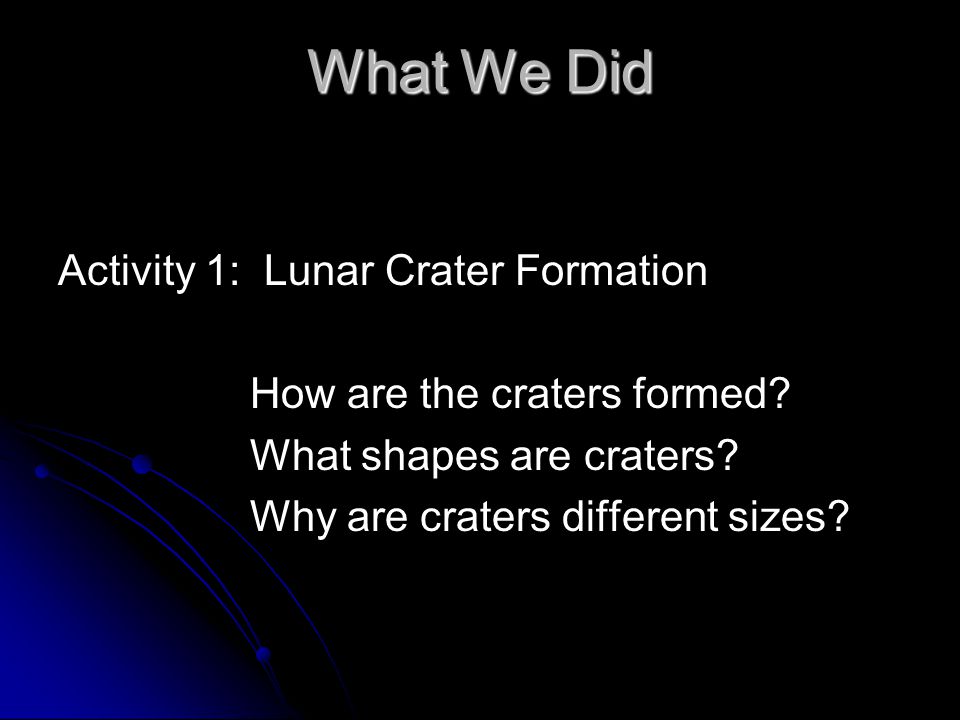 What We Did

Activity 1: Lunar Crater Formation

How are the craters formed?
What shapes are craters?
Why are craters different sizes?